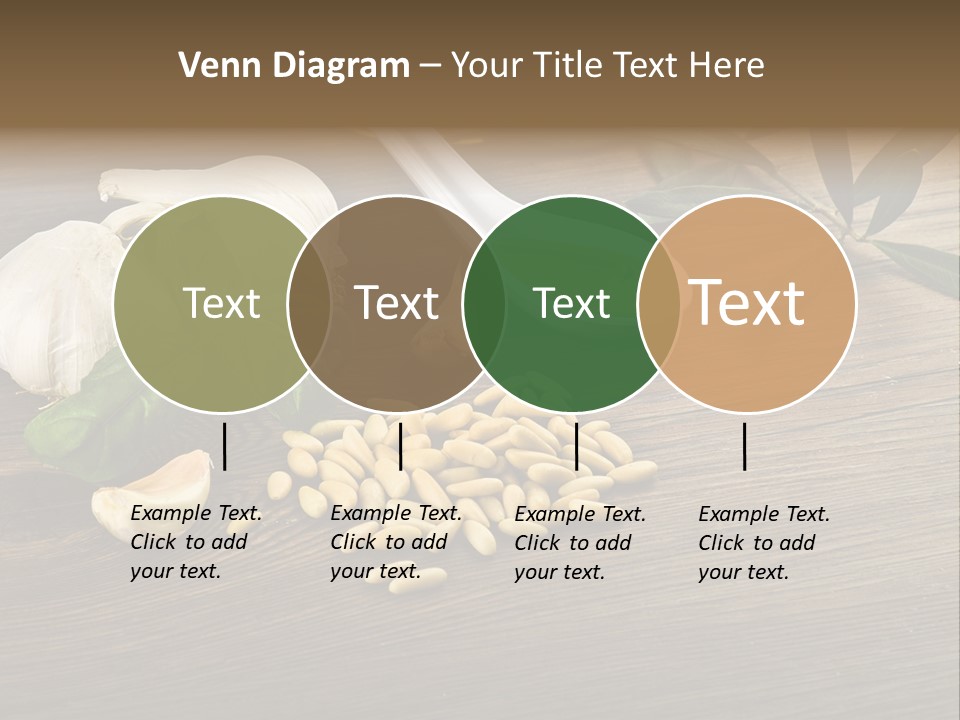 Venn Diagram – Your Title Text Here

Text

Text

Text

Text

Example Text. Click to add your text.

Example Text. Click to add your text.

Example Text. Click to add your text.

Example Text. Click to add your text.